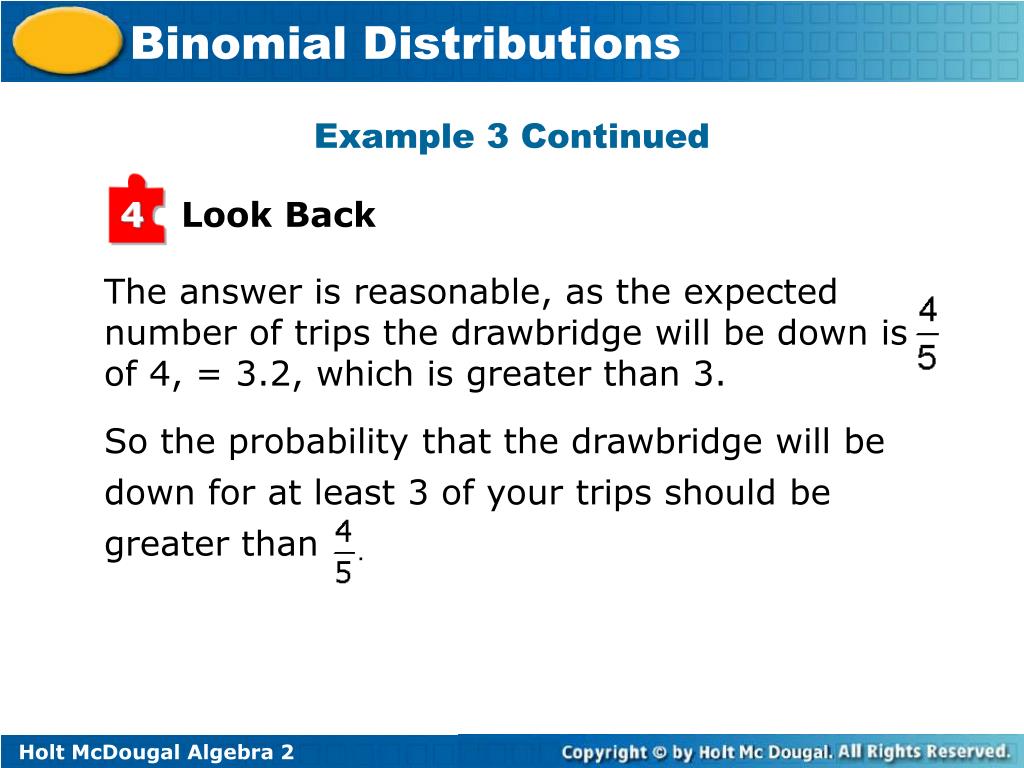 Binomial Distributions

Example 3 Continued

4 Look Back

The answer is reasonable, as the expected number of trips the drawbridge will be down is $\frac{4}{5}$ of 4, = 3.2, which is greater than 3.

So the probability that the drawbridge will be down for at least 3 of your trips should be greater than $\frac{4}{5}$.

Holt McDougal Algebra 2

Copyright © by Holt Mc Dougal. All Rights Reserved.